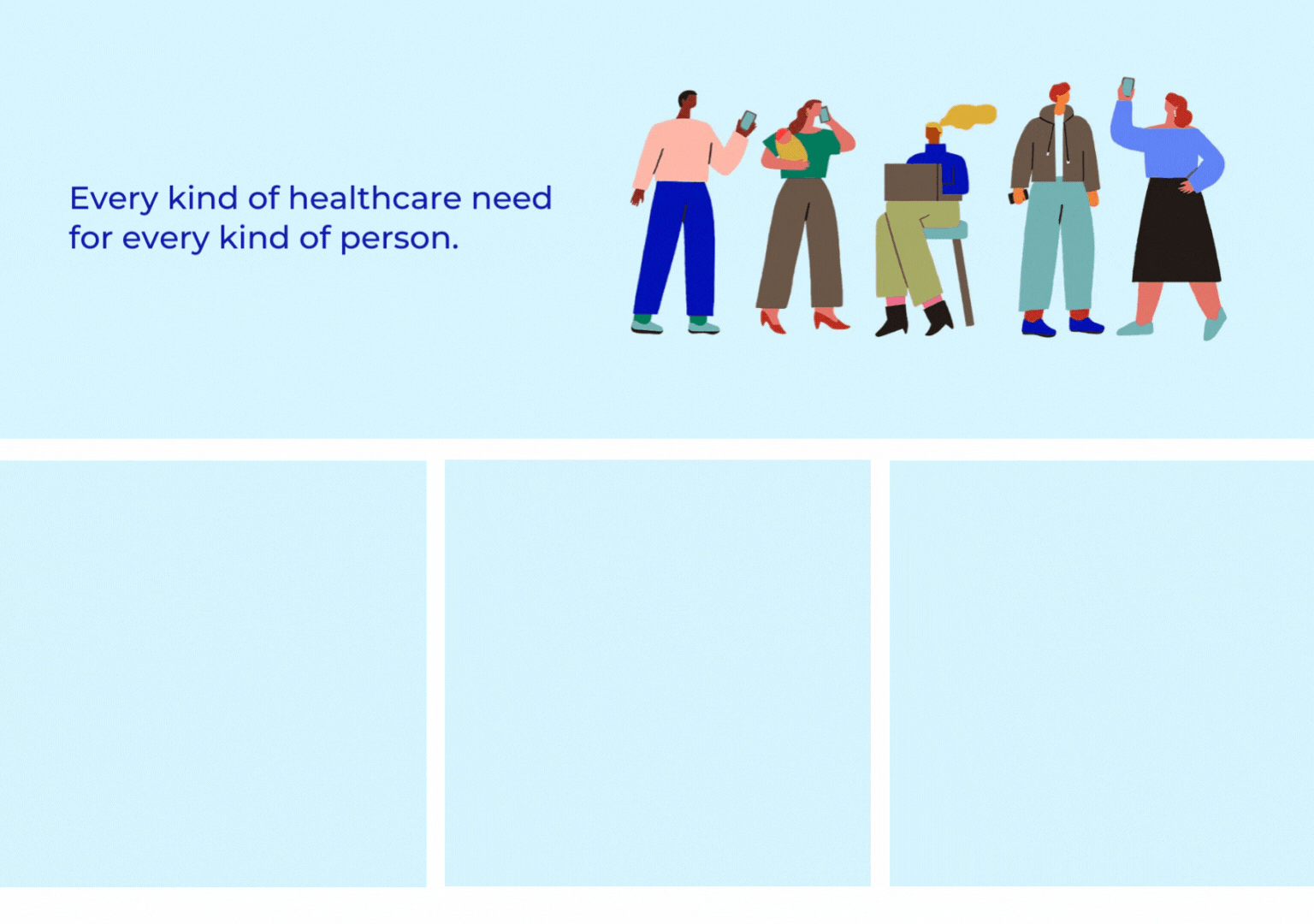 Every kind of healthcare need for every kind of person.